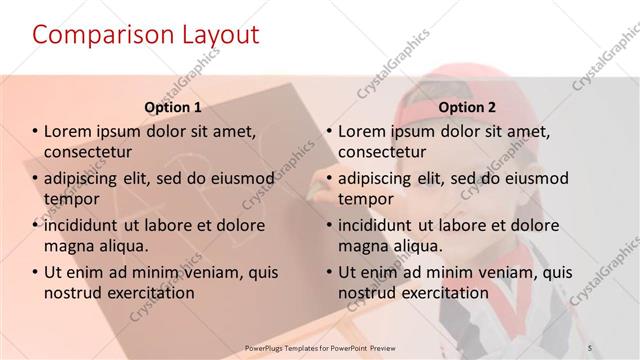 Comparison Layout

Option 1

• Lorem ipsum dolor sit amet, consectetur
• adipiscing elit, sed do eiusmod tempor
• incididunt ut labore et dolore magna aliqua.
• Ut enim ad minim veniam, quis nostrud exercitation

Option 2

• Lorem ipsum dolor sit amet, consectetur
• adipiscing elit, sed do eiusmod tempor
• incididunt ut labore et dolore magna aliqua.
• Ut enim ad minim veniam, quis nostrud exercitation

CrystalGraphics

PowerPlugs Templates for PowerPoint Preview

5